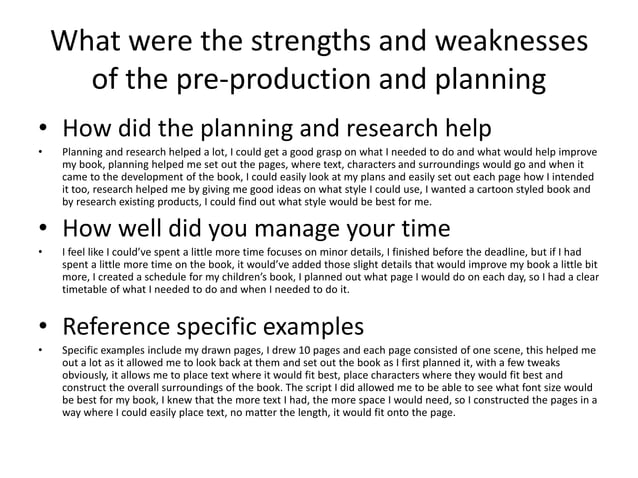 What were the strengths and weaknesses of the pre-production and planning

• How did the planning and research help

• Planning and research helped a lot, I could get a good grasp on what I needed to do and what would help improve my book, planning helped me set out the pages, where text, characters and surroundings would go and when it came to the development of the book, I could easily look at my plans and easily set out each page how I intended it too, research helped me by giving me good ideas on what style I could use, I wanted a cartoon styled book and by research existing products, I could find out what style would be best for me.

• How well did you manage your time

• I feel like I could've spent a little more time focuses on minor details, I finished before the deadline, but if I had spent a little more time on the book, it would've added those slight details that would improve my book a little bit more, I created a schedule for my children's book, I planned out what page I would do on each day, so I had a clear timetable of what I needed to do and when I needed to do it.

• Reference specific examples

• Specific examples include my drawn pages, I drew 10 pages and each page consisted of one scene, this helped me out a lot as it allowed me to look back at them and set out the book as I first planned it, with a few tweaks obviously, it allows me to place text where it would fit best, place characters where they would fit best and construct the overall surroundings of the book. The script I did allowed me to be able to see what font size would be best for my book, I knew that the more text I had, the more space I would need, so I constructed the pages in a way where I could easily place text, no matter the length, it would fit onto the page.